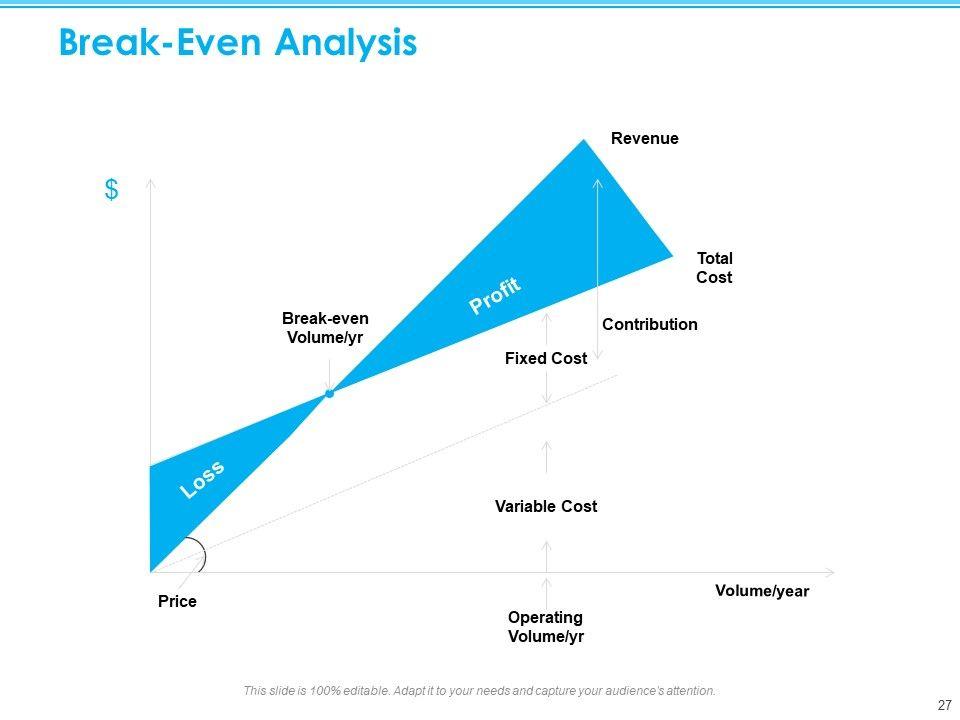 Break-Even Analysis

$

Revenue

Total Cost

Profit

Break-even Volume/yr

Contribution

Fixed Cost

Loss

Variable Cost

Price

Volume/year

Operating Volume/yr

This slide is 100% editable. Adapt it to your needs and capture your audience's attention.

27